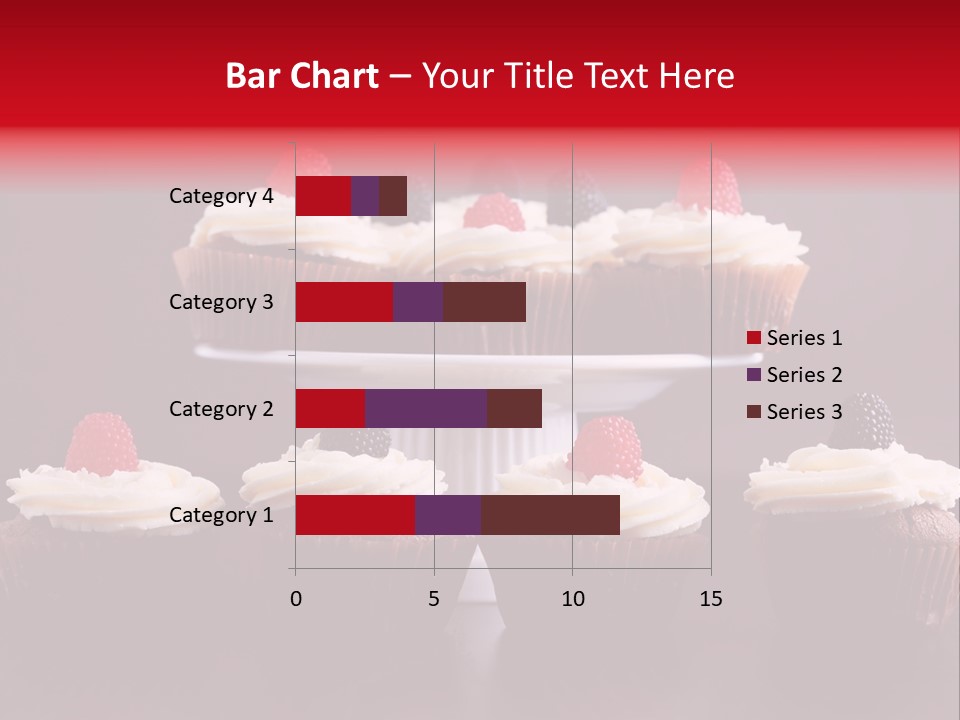 Bar Chart – Your Title Text Here

Category 4
Category 3
Category 2
Category 1

0
5
10
15

Series 1
Series 2
Series 3